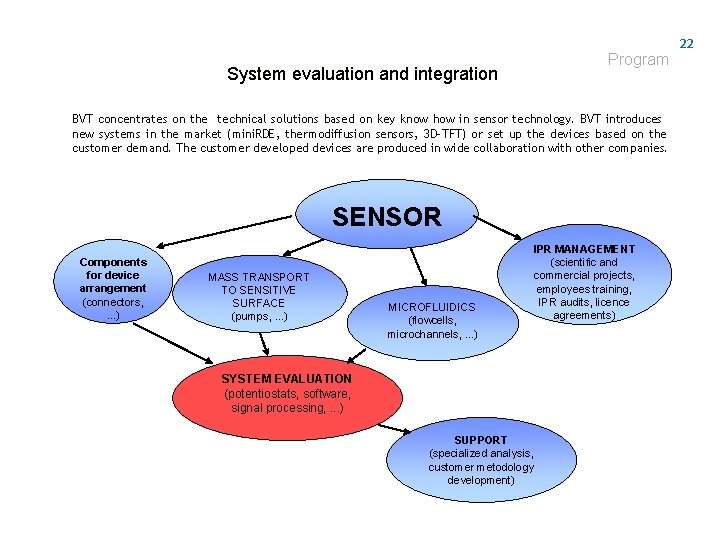 22

Program

System evaluation and integration

BVT concentrates on the technical solutions based on key know how in sensor technology. BVT introduces new systems in the market (miniRDE, thermodiffusion sensors, 3D-TFT) or set up the devices based on the customer demand. The customer developed devices are produced in wide collaboration with other companies.

SENSOR

Components for device arrangement (connectors, ...)

MASS TRANSPORT TO SENSITIVE SURFACE (pumps, ...)

MICROFLUIDICS (flowcells, microchannels, ...)

IPR MANAGEMENT (scientific and commercial projects, employees training, IPR audits, licence agreements)

SYSTEM EVALUATION (potentiostats, software, signal processing, ...)

SUPPORT (specialized analysis, customer metodology development)